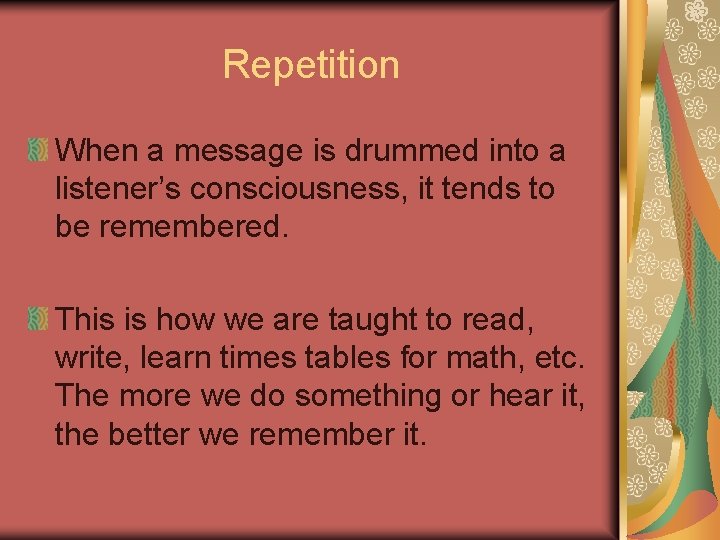 Repetition

When a message is drummed into a listener’s consciousness, it tends to be remembered.

This is how we are taught to read, write, learn times tables for math, etc. The more we do something or hear it, the better we remember it.